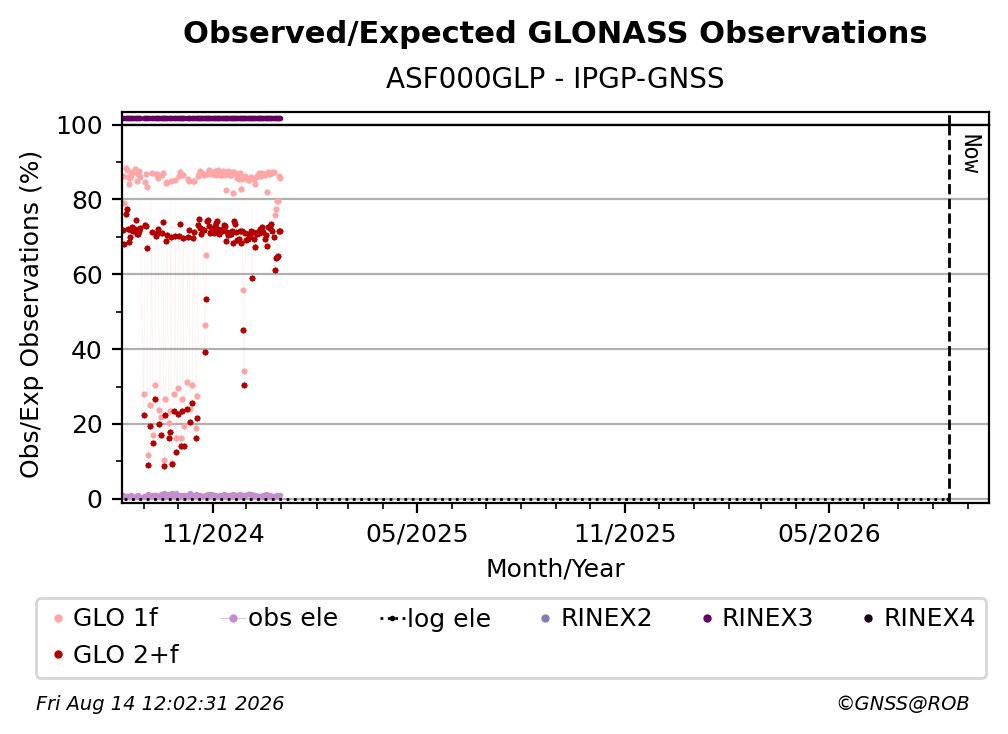 Observed/Expected GLONASS Observations

ASF000GLP - IPGP-GNSS

Obs/Exp Observations (%)

100
80
60
40
20
0

Now

11/2024
05/2025
11/2025
05/2026

Month/Year

GLO 1f
obs ele
log ele
RINEX2
RINEX3
RINEX4
GLO 2+f

Fri Aug 14 12:02:31 2026

©GNSS@ROB